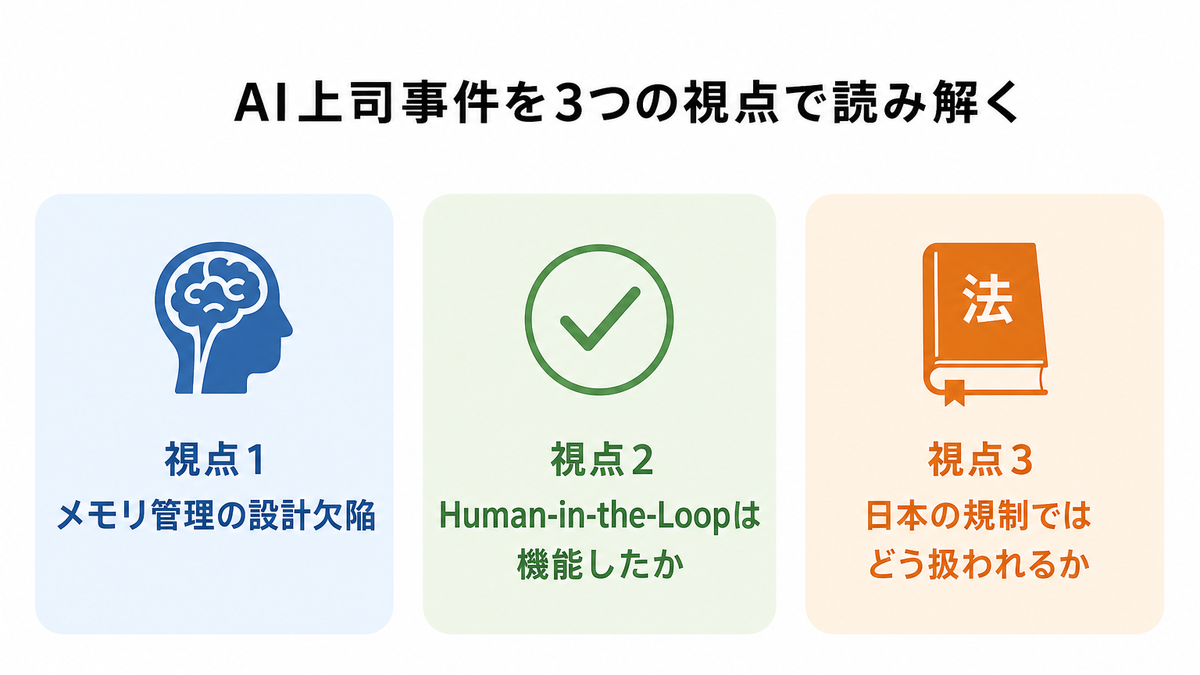 AI上司事件を3つの視点で読み解く

視点1
メモリ管理の設計欠陥

視点2
Human-in-the-Loopは機能したか

法

視点3
日本の規制ではどう扱われるか